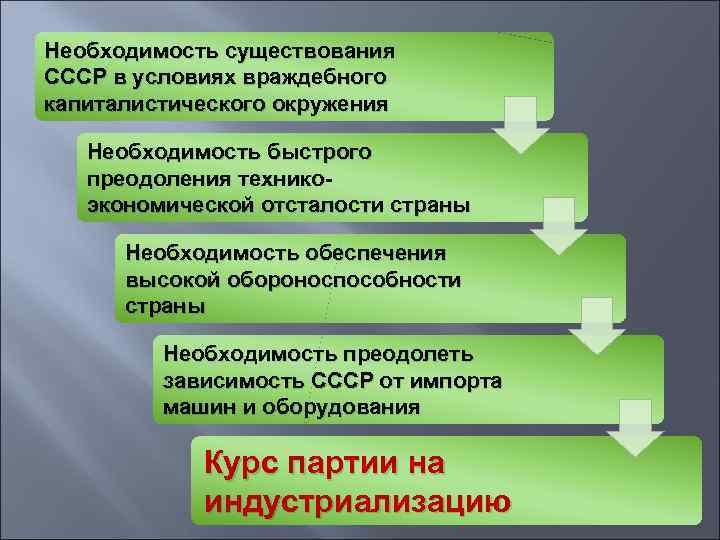 Необходимость существования СССР в условиях враждебного капиталистического окружения

Необходимость быстрого преодоления технико-экономической отсталости страны

Необходимость обеспечения высокой обороноспособности страны

Необходимость преодолеть зависимость СССР от импорта машин и оборудования

Курс партии на индустриализацию